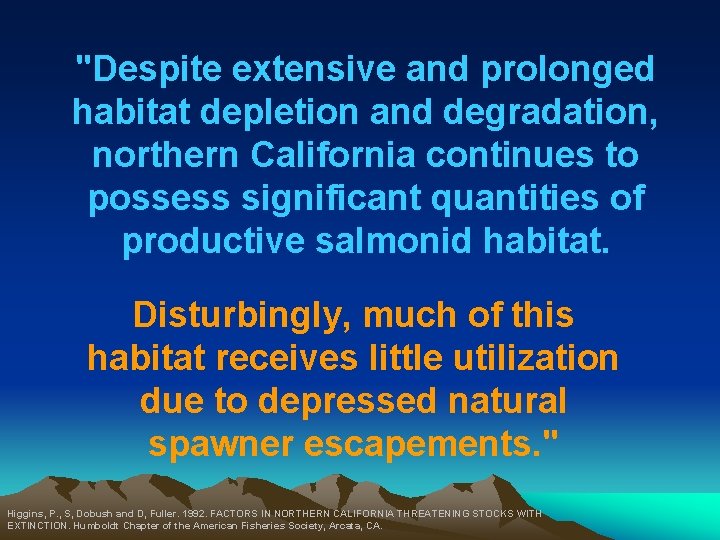 "Despite extensive and prolonged habitat depletion and degradation, northern California continues to possess significant quantities of productive salmonid habitat.

Disturbingly, much of this habitat receives little utilization due to depressed natural spawner escapements."

Higgins, P., S, Dobush and D, Fuller. 1992. FACTORS IN NORTHERN CALIFORNIA THREATENING STOCKS WITH EXTINCTION. Humboldt Chapter of the American Fisheries Society, Arcata, CA.